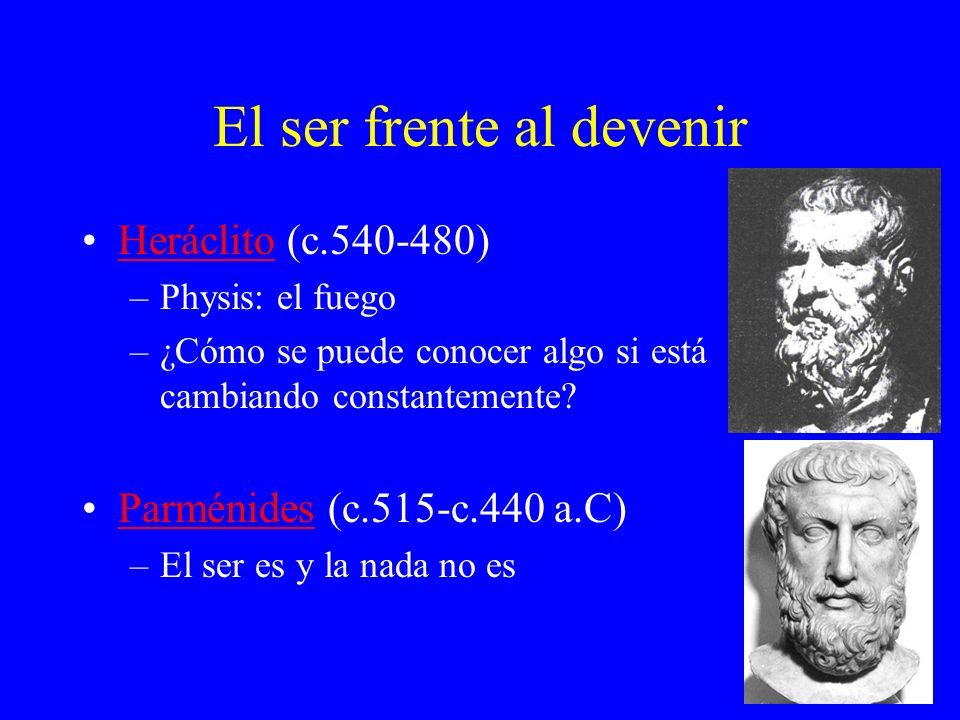 El ser frente al devenir

• Heráclito (c.540-480)
– Physis: el fuego
– ¿Cómo se puede conocer algo si está cambiando constantemente?

• Parménides (c.515-c.440 a.C)
– El ser es y la nada no es